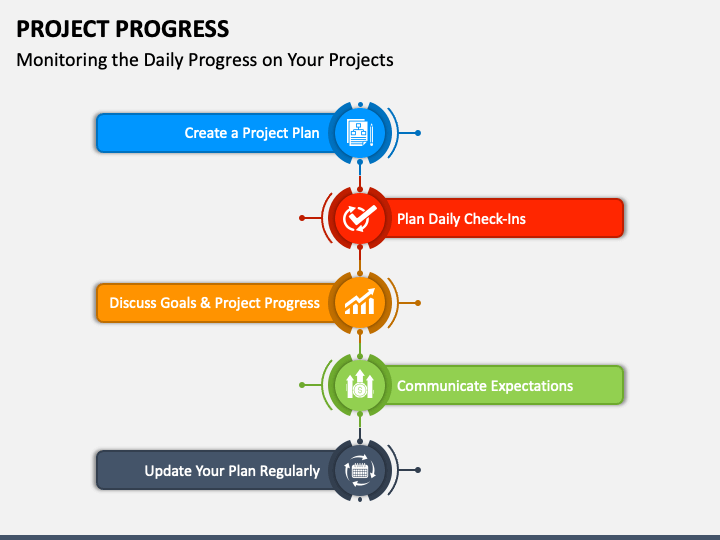 PROJECT PROGRESS
Monitoring the Daily Progress on Your Projects

Create a Project Plan

Plan Daily Check-Ins

Discuss Goals & Project Progress

Communicate Expectations

Update Your Plan Regularly